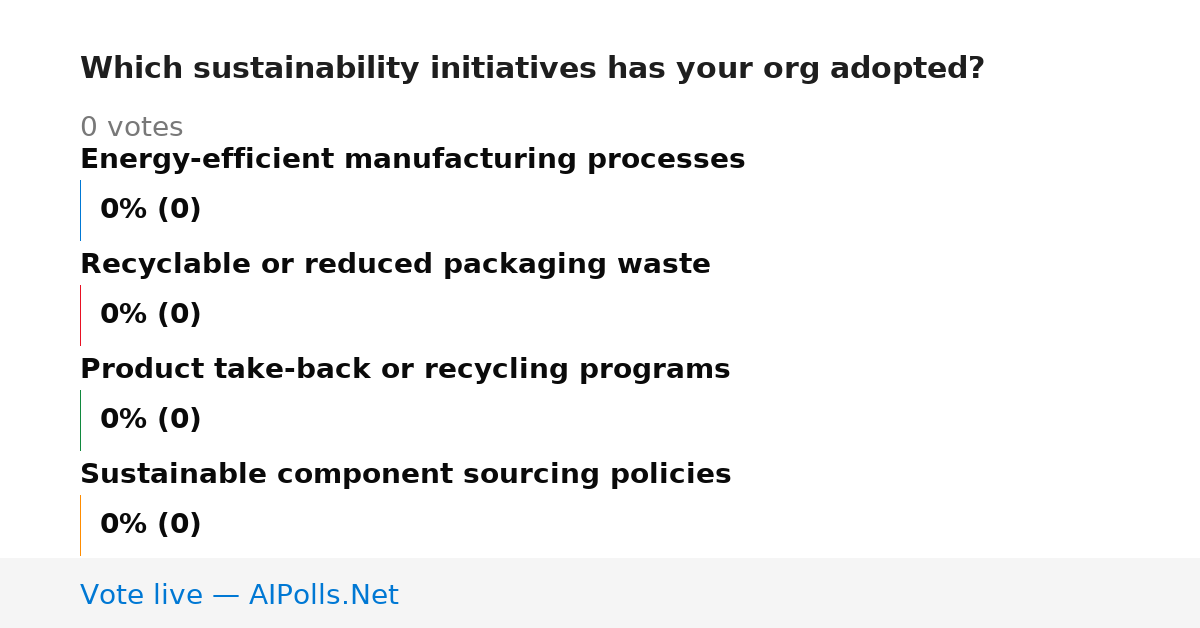 Which sustainability initiatives has your org adopted?

0 votes

Energy-efficient manufacturing processes

0% (0)

Recyclable or reduced packaging waste

0% (0)

Product take-back or recycling programs

0% (0)

Sustainable component sourcing policies

0% (0)

Vote live — AIPolls.Net